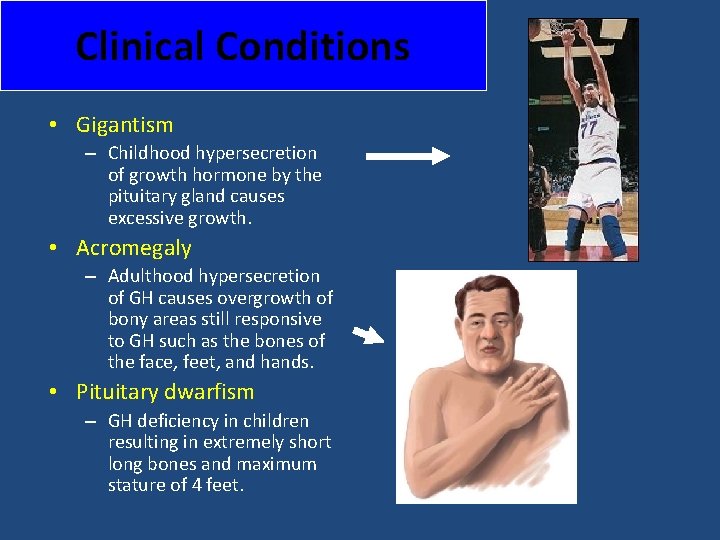 Clinical Conditions

• Gigantism
– Childhood hypersecretion of growth hormone by the pituitary gland causes excessive growth.

• Acromegaly
– Adulthood hypersecretion of GH causes overgrowth of bony areas still responsive to GH such as the bones of the face, feet, and hands.

• Pituitary dwarfism
– GH deficiency in children resulting in extremely short long bones and maximum stature of 4 feet.

77